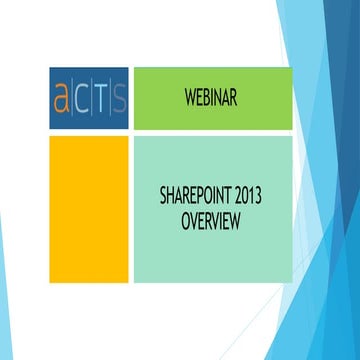 a|C|T|S

WEBINAR

SHAREPOINT 2013 OVERVIEW